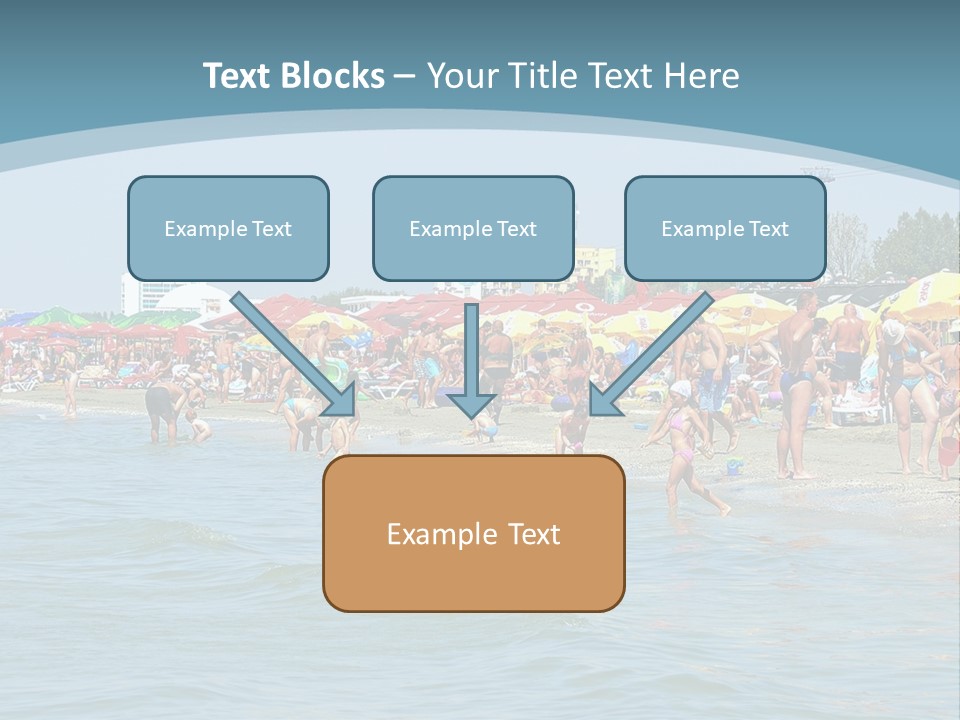 Text Blocks – Your Title Text Here

Example Text

Example Text

Example Text

Example Text